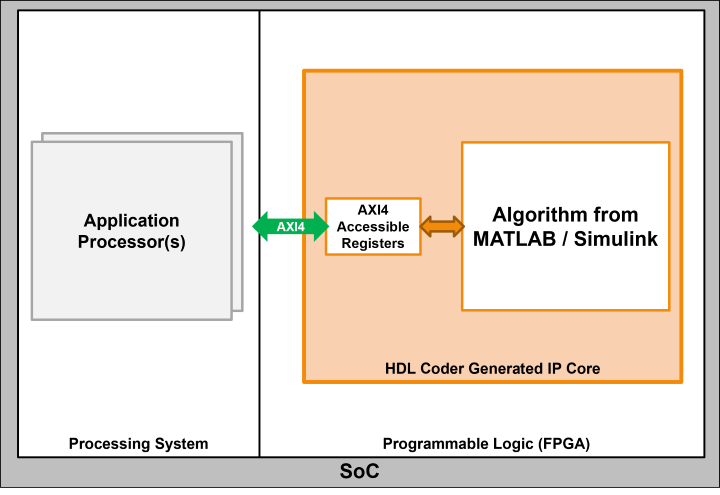 Application Processor(s)

AXI4

AXI4 Accessible Registers

Algorithm from MATLAB / Simulink

HDL Coder Generated IP Core

Processing System

Programmable Logic (FPGA)

SoC